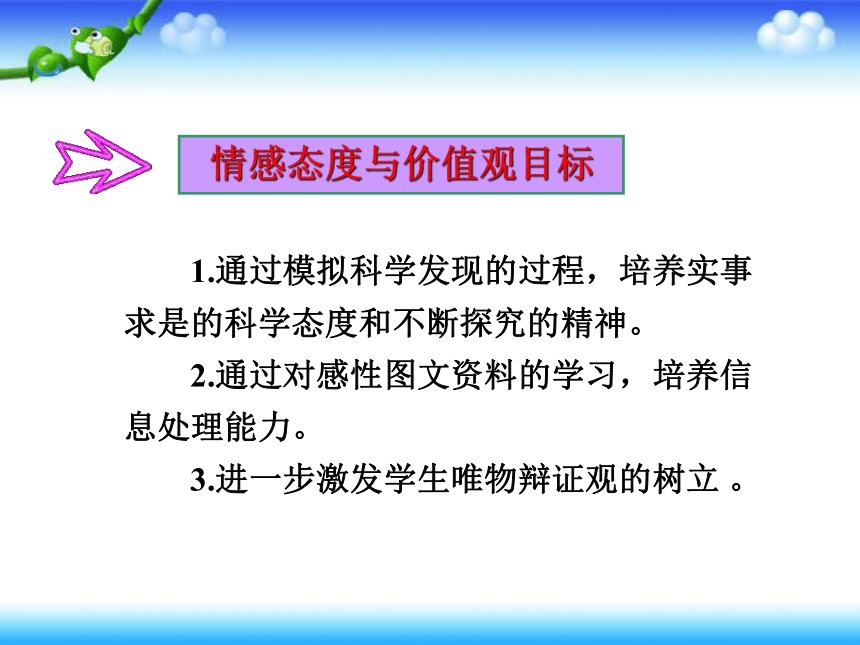 情感态度与价值观目标

1.通过模拟科学发现的过程，培养实事求是的科学态度和不断探究的精神。

2.通过对感性图文资料的学习，培养信息处理能力。

3.进一步激发学生唯物辩证观的树立 。